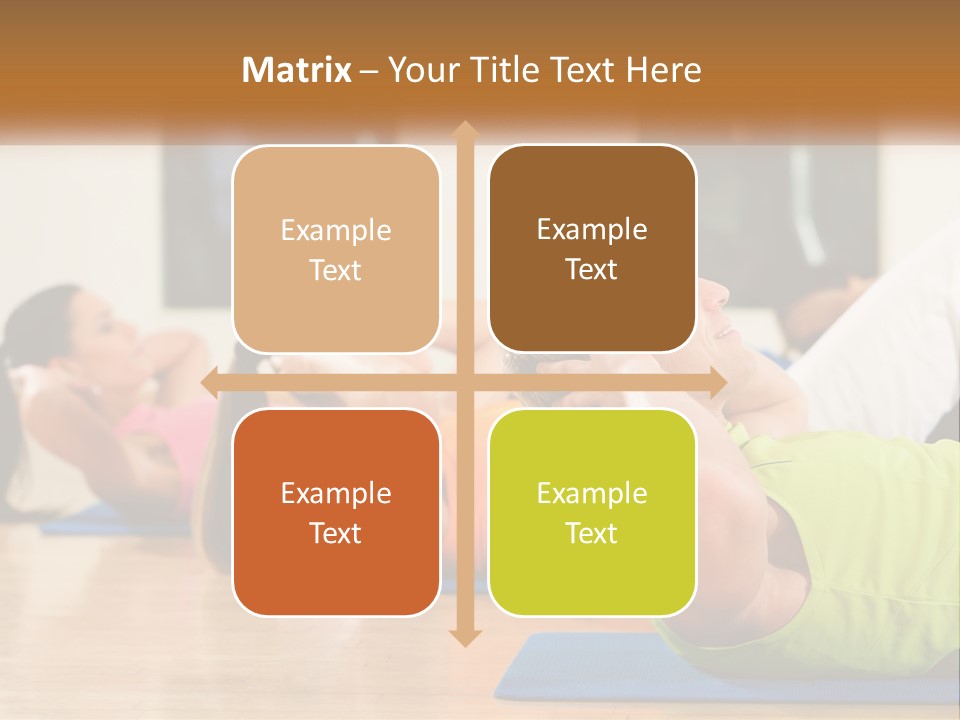 Matrix – Your Title Text Here

Example Text

Example Text

Example Text

Example Text